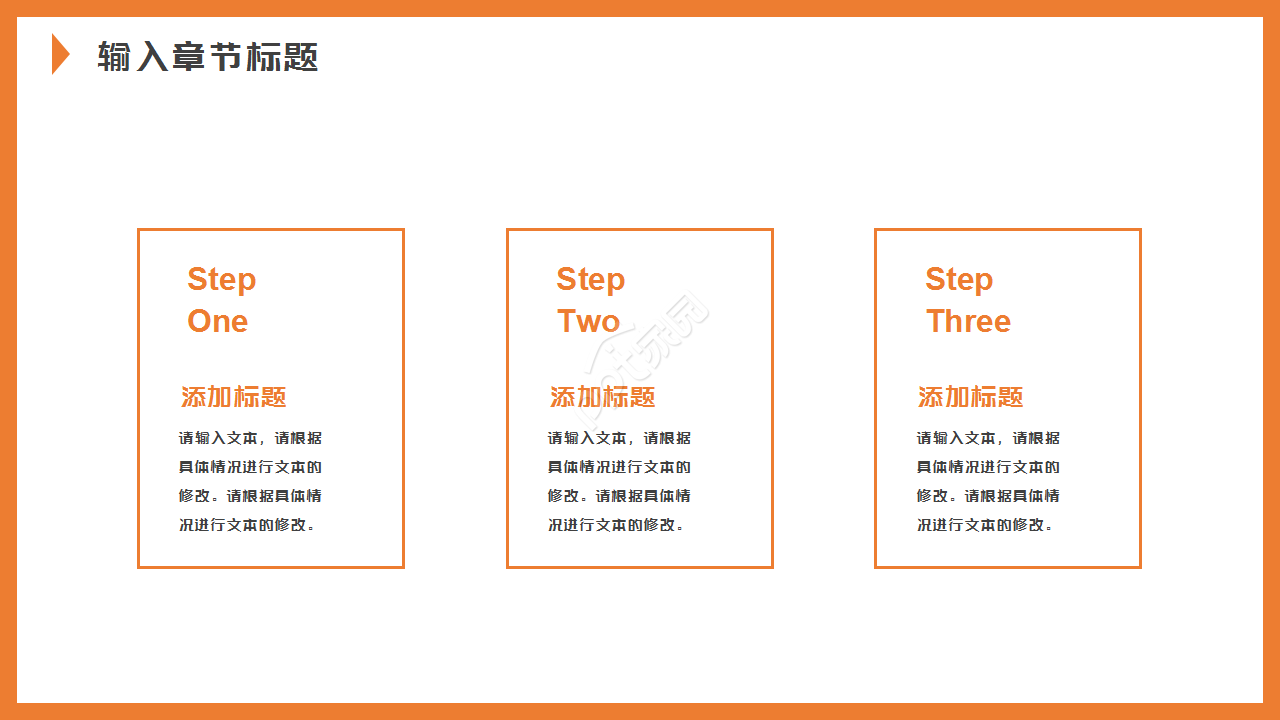 输入章节标题

Step
One

添加标题

请输入文本，请根据具体情况进行文本的修改。请根据具体情况进行文本的修改。

Step
Two

添加标题

请输入文本，请根据具体情况进行文本的修改。请根据具体情况进行文本的修改。

Step
Three

添加标题

请输入文本，请根据具体情况进行文本的修改。请根据具体情况进行文本的修改。